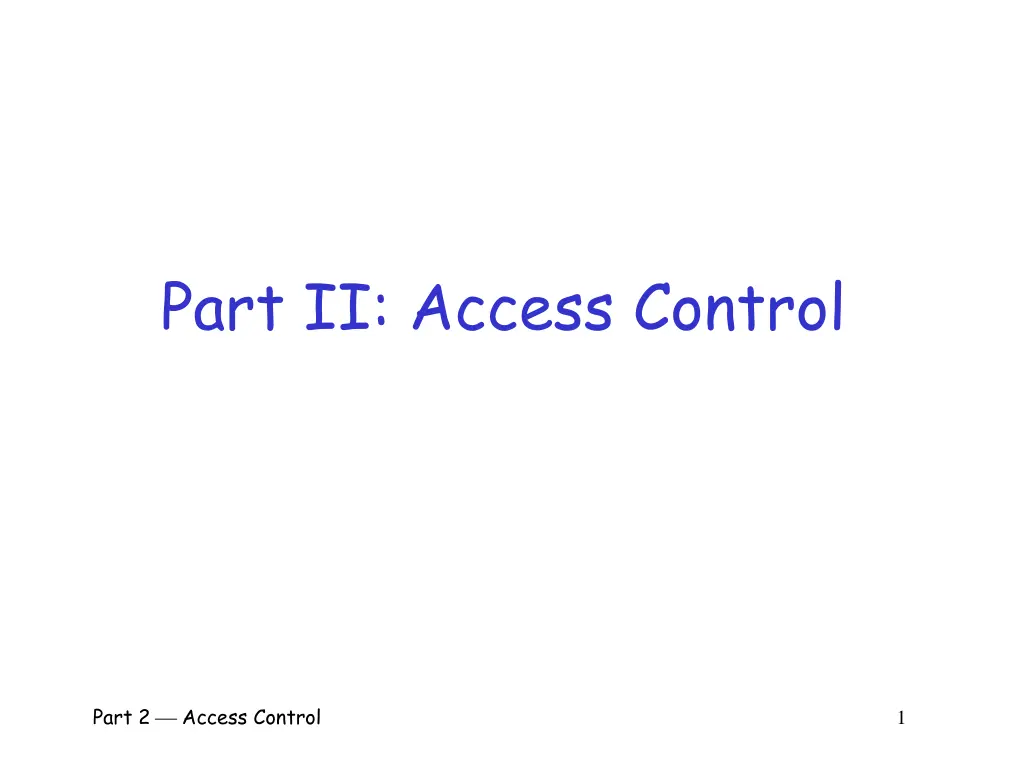 Part II: Access Control

Part 2 — Access Control

1